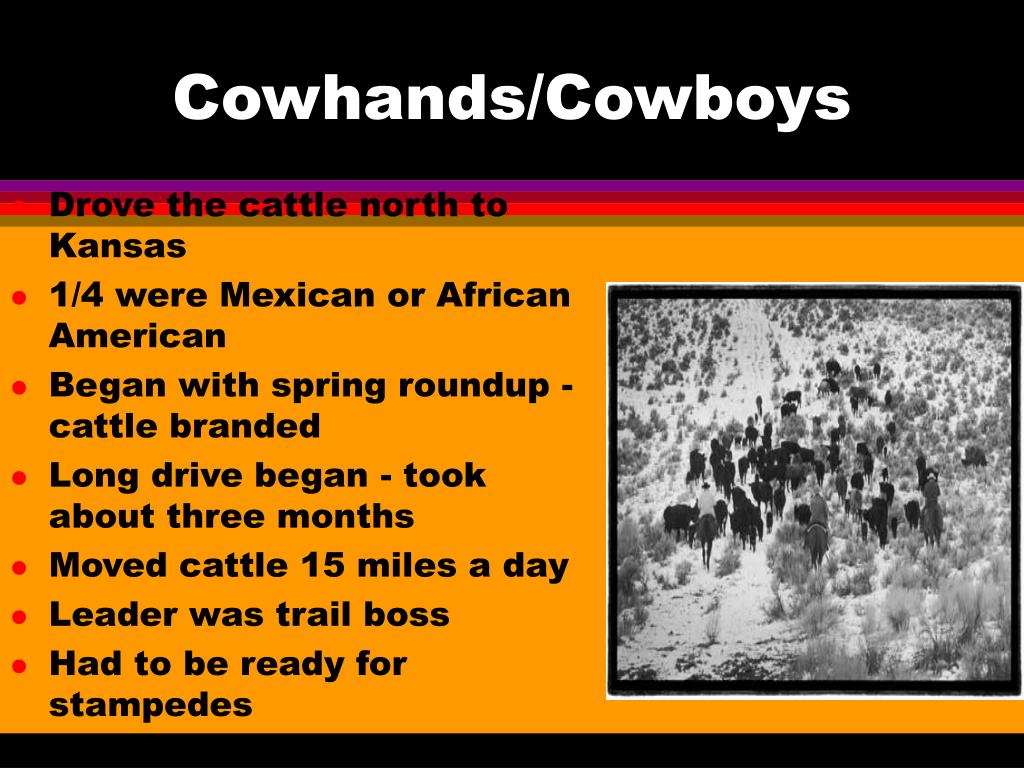 Cowhands/Cowboys

- Drove the cattle north to Kansas
- 1/4 were Mexican or African American
- Began with spring roundup - cattle branded
- Long drive began - took about three months
- Moved cattle 15 miles a day
- Leader was trail boss
- Had to be ready for stampedes